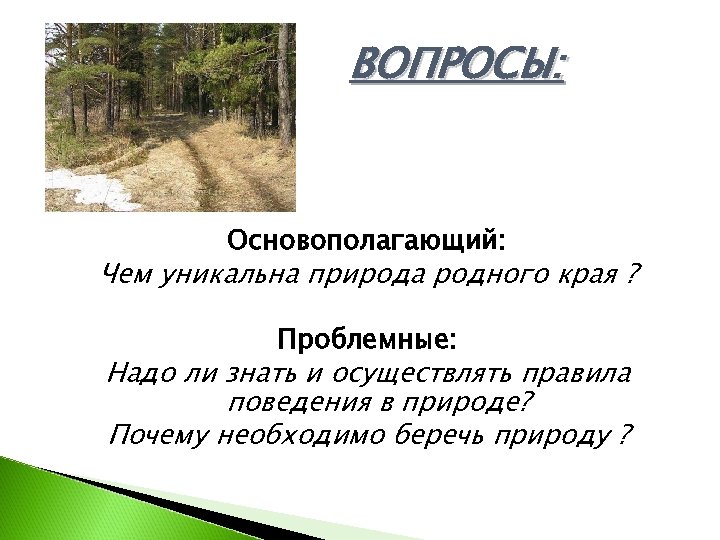 ВОПРОСЫ:

Основополагающий:
Чем уникальна природа родного края ?

Проблемные:
Надо ли знать и осуществлять правила поведения в природе?
Почему необходимо беречь природу ?